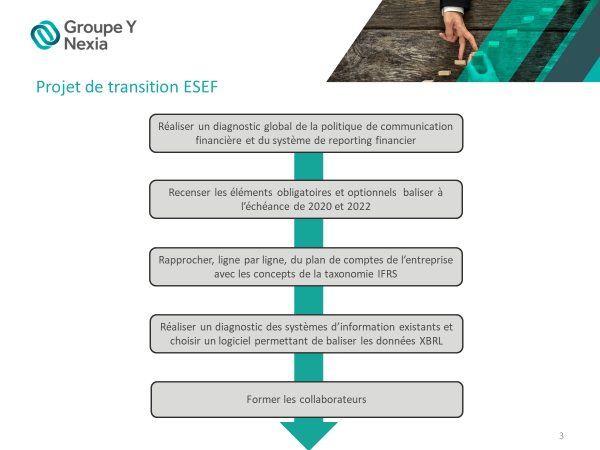 Groupe Y
Nexia

Projet de transition ESEF

Réaliser un diagnostic global de la politique de communication financière et du système de reporting financier

Recenser les éléments obligatoires et optionnels baliser à l'échéance de 2020 et 2022

Rapprocher, ligne par ligne, du plan de comptes de l'entreprise avec les concepts de la taxonomie IFRS

Réaliser un diagnostic des systèmes d'information existants et choisir un logiciel permettant de baliser les données XBRL

Former les collaborateurs

3